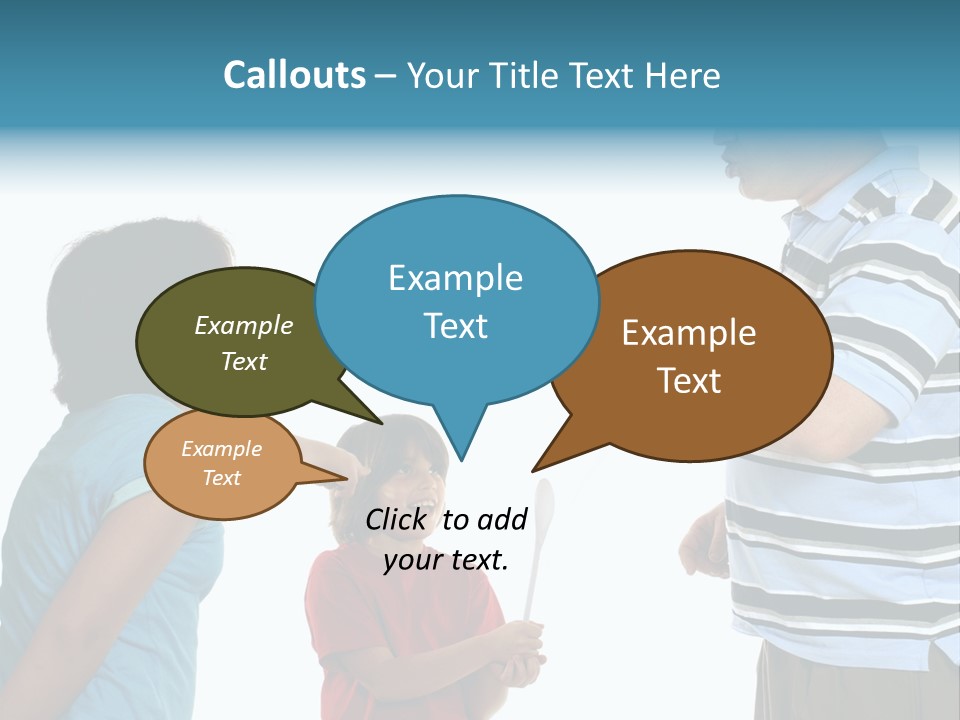 Callouts – Your Title Text Here

Example Text

Example Text

Example Text

Example Text

Click to add your text.